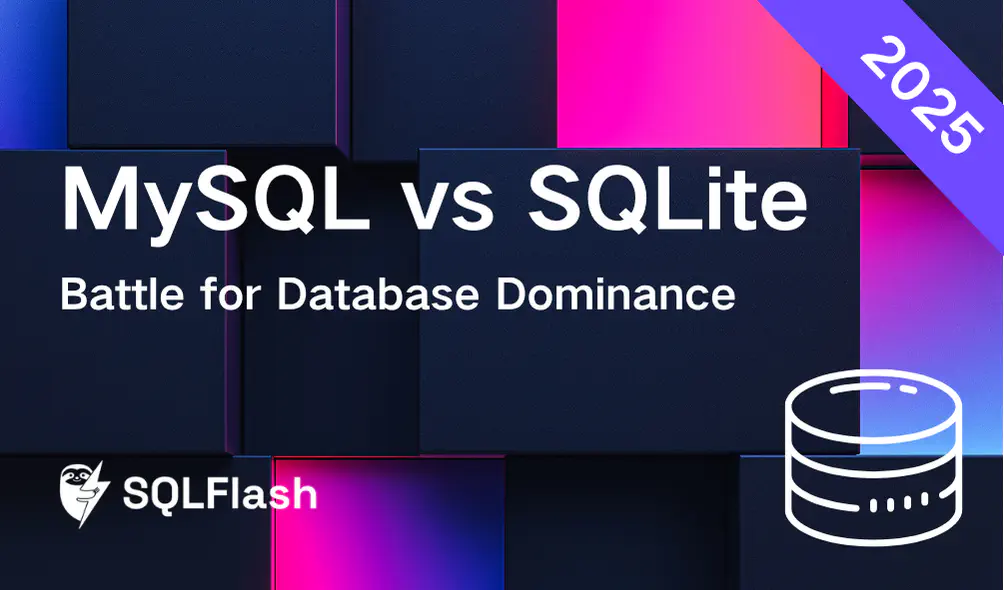 2025

MySQL vs SQLite

Battle for Database Dominance

SQLFlash